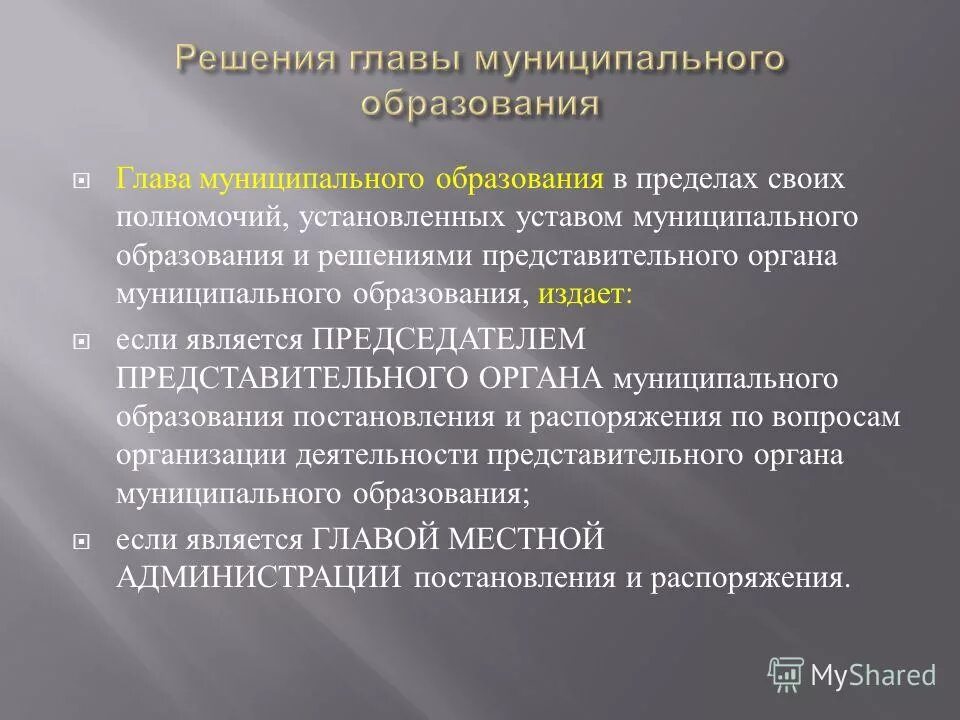 Решения главы муниципального образования

Глава муниципального образования в пределах своих полномочий, установленных уставом муниципального образования и решениями представительного органа муниципального образования, издает:

если является ПРЕДСЕДАТЕЛЕМ ПРЕДСТАВИТЕЛЬНОГО ОРГАНА муниципального образования постановления и распоряжения по вопросам организации деятельности представительного органа муниципального образования;

если является ГЛАВОЙ МЕСТНОЙ АДМИНИСТРАЦИИ постановления и распоряжения.

MyShared